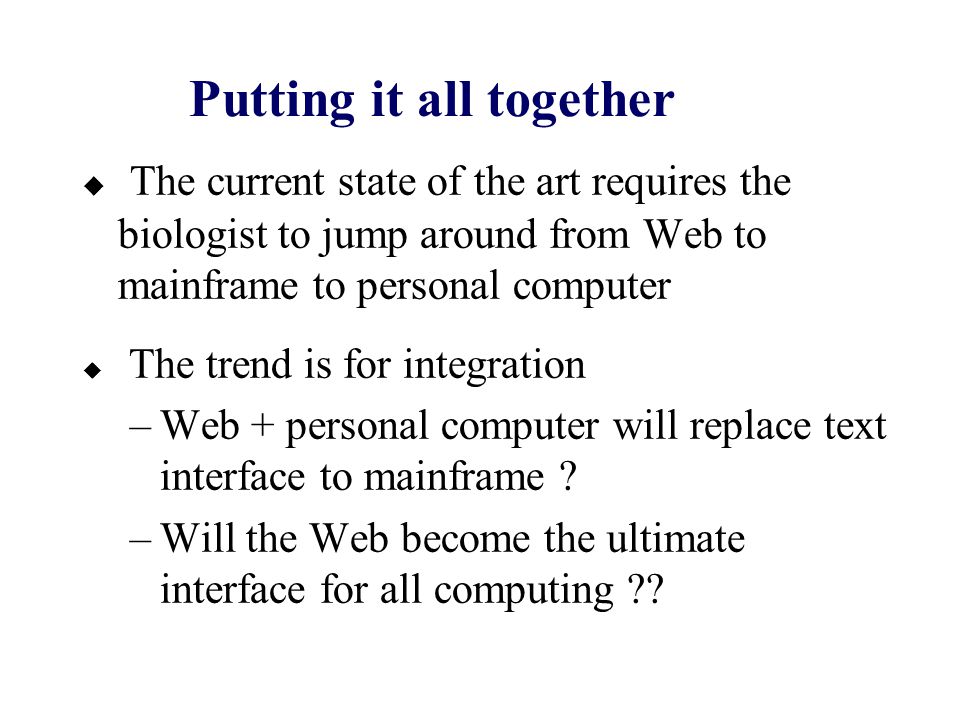 Putting it all together

◆ The current state of the art requires the biologist to jump around from Web to mainframe to personal computer

◆ The trend is for integration
– Web + personal computer will replace text interface to mainframe ?
– Will the Web become the ultimate interface for all computing ??